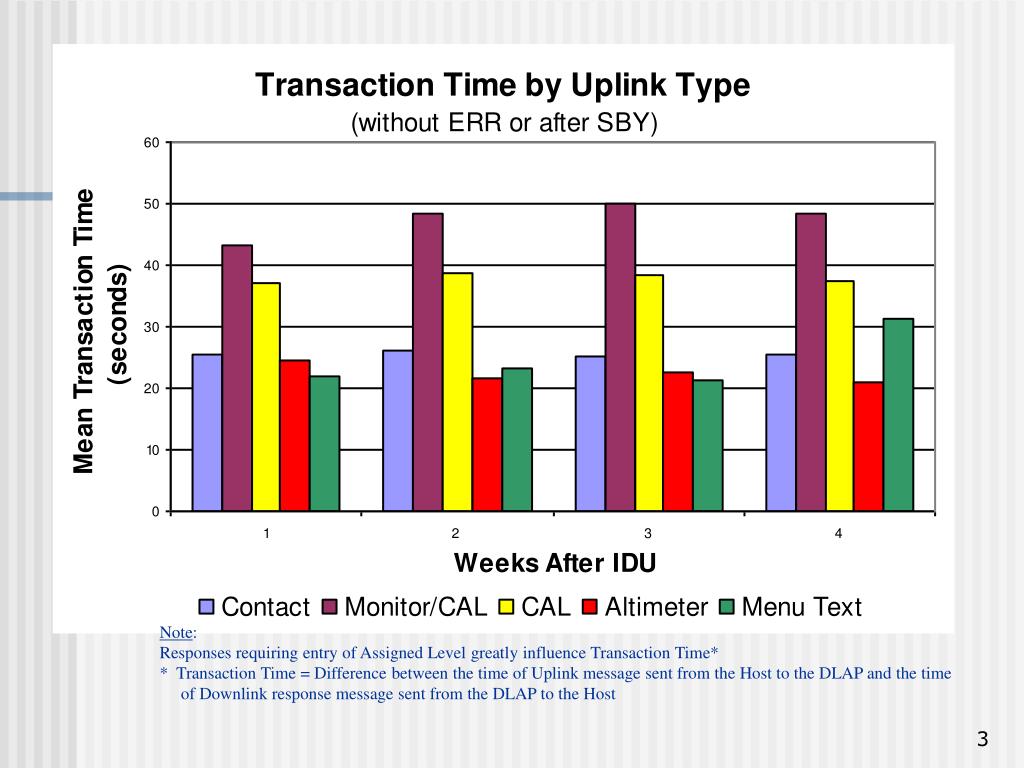 Transaction Time by Uplink Type
(without ERR or after SBY)

Mean Transaction Time (seconds)

60
50
40
30
20
10
0

1
2
3
4

Weeks After IDU

Contact Monitor/CAL CAL Altimeter Menu Text

Note:
Responses requiring entry of Assigned Level greatly influence Transaction Time*
* Transaction Time = Difference between the time of Uplink message sent from the Host to the DLAP and the time of Downlink response message sent from the DLAP to the Host

3